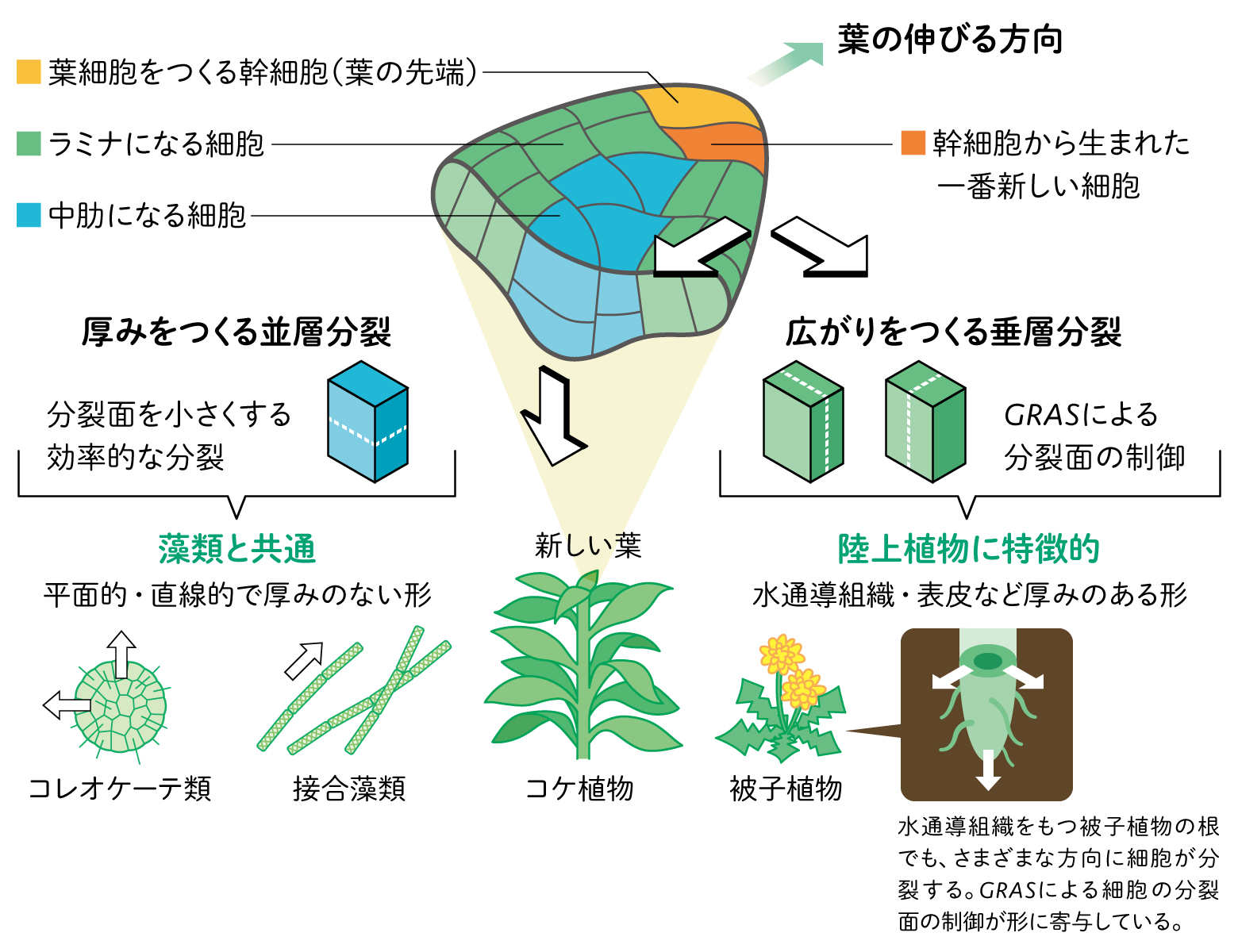 葉の伸びる方向

葉細胞をつくる幹細胞（葉の先端）

ラミナになる細胞

中肋になる細胞

幹細胞から生まれた一番新しい細胞

厚みをつくる並層分裂

分裂面を小さくする効率的な分裂

広がりをつくる垂層分裂

GRASによる分裂面の制御

藻類と共通

平面的・直線的で厚みのない形

新しい葉

陸上植物に特徴的

水通導組織・表皮など厚みのある形

コレオケーテ類

接合藻類

コケ植物

被子植物

水通導組織をもつ被子植物の根でも、さまざまな方向に細胞が分裂する。GRASによる細胞の分裂面の制御が形に寄与している。